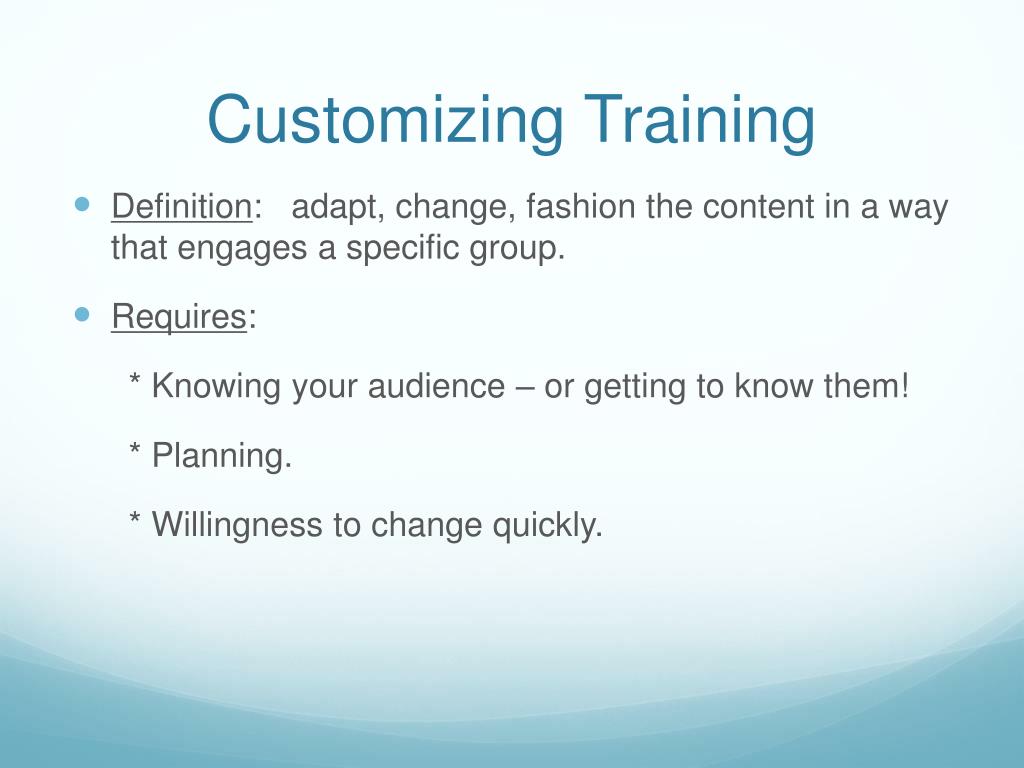 Customizing Training

Definition: adapt, change, fashion the content in a way that engages a specific group.

Requires:

* Knowing your audience – or getting to know them!

* Planning.

* Willingness to change quickly.